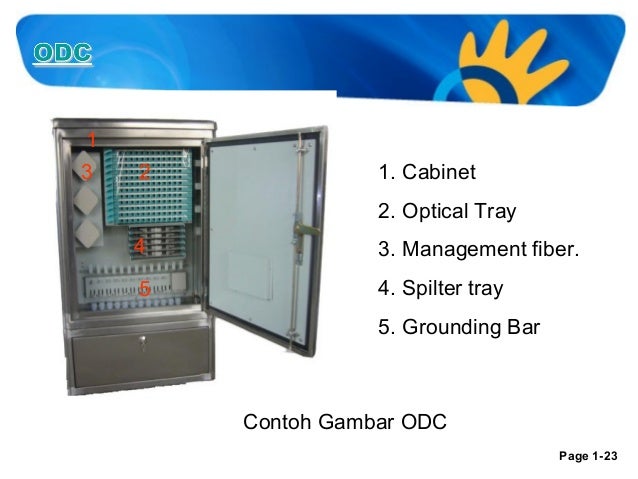 ODC

1
3
2
4
5

1. Cabinet
2. Optical Tray
3. Management fiber.
4. Spilter tray
5. Grounding Bar

Contoh Gambar ODC

Page 1-23